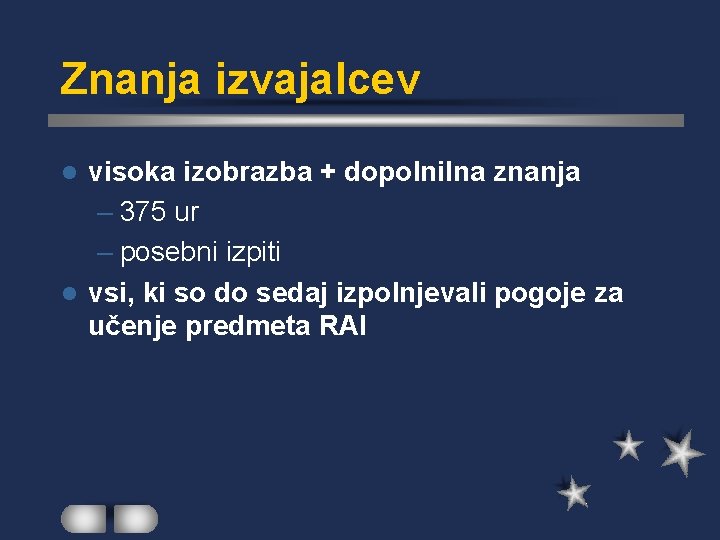 Znanja izvajalcev

- visoka izobrazba + dopolnilna znanja
  – 375 ur
  – posebni izpiti
- vsi, ki so do sedaj izpolnjevali pogoje za učenje predmeta RAI